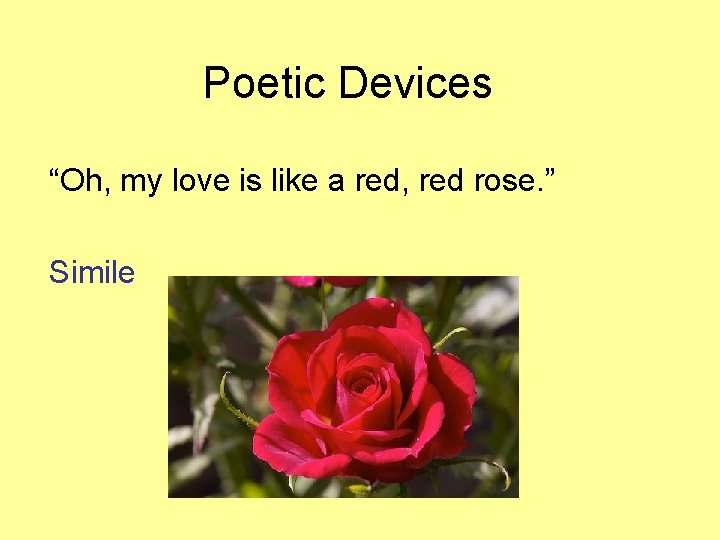 Poetic Devices

“Oh, my love is like a red, red rose.”

Simile